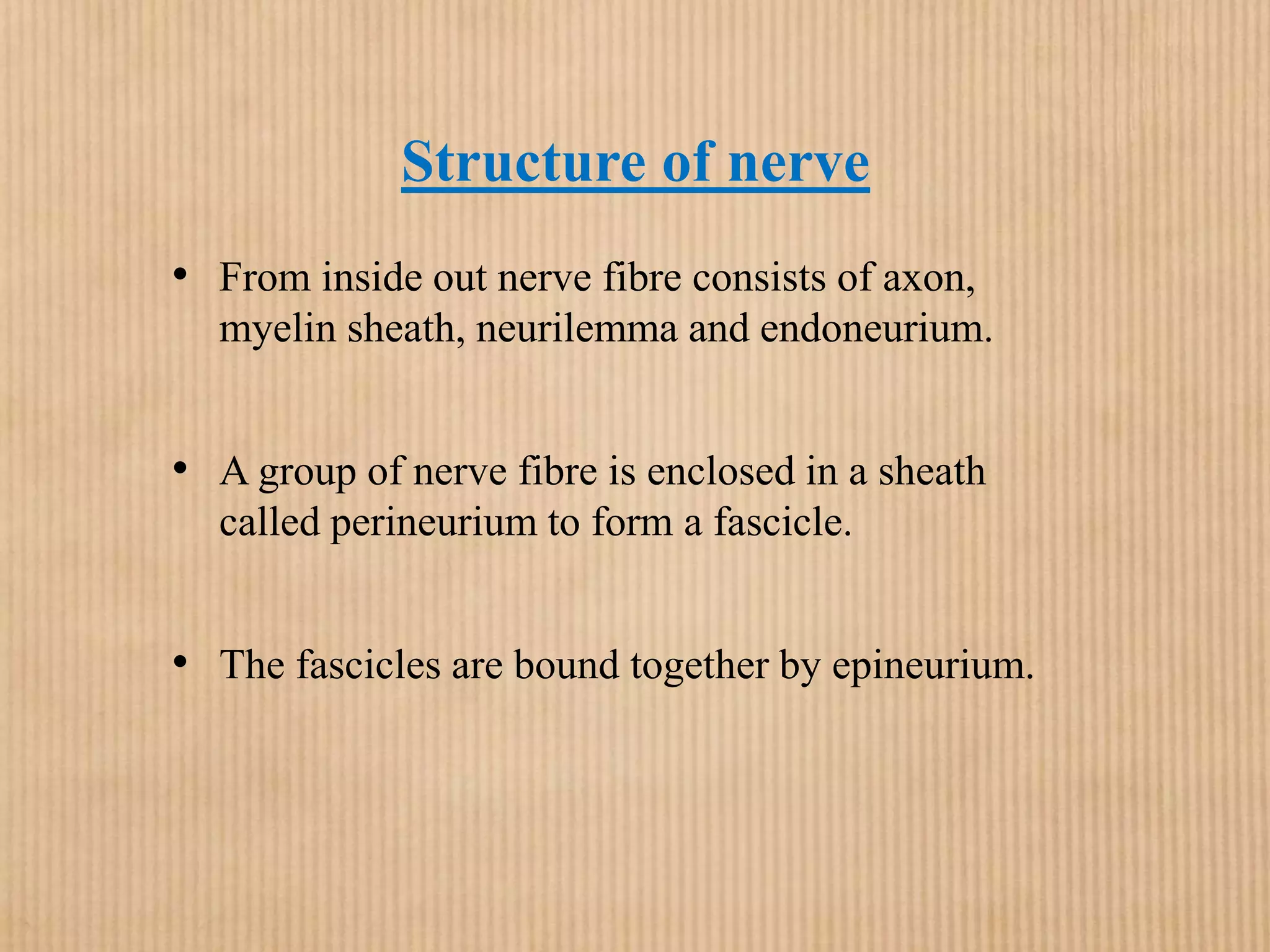 Structure of nerve

• From inside out nerve fibre consists of axon, myelin sheath, neurilemma and endoneurium.

• A group of nerve fibre is enclosed in a sheath called perineurium to form a fascicle.

• The fascicles are bound together by epineurium.